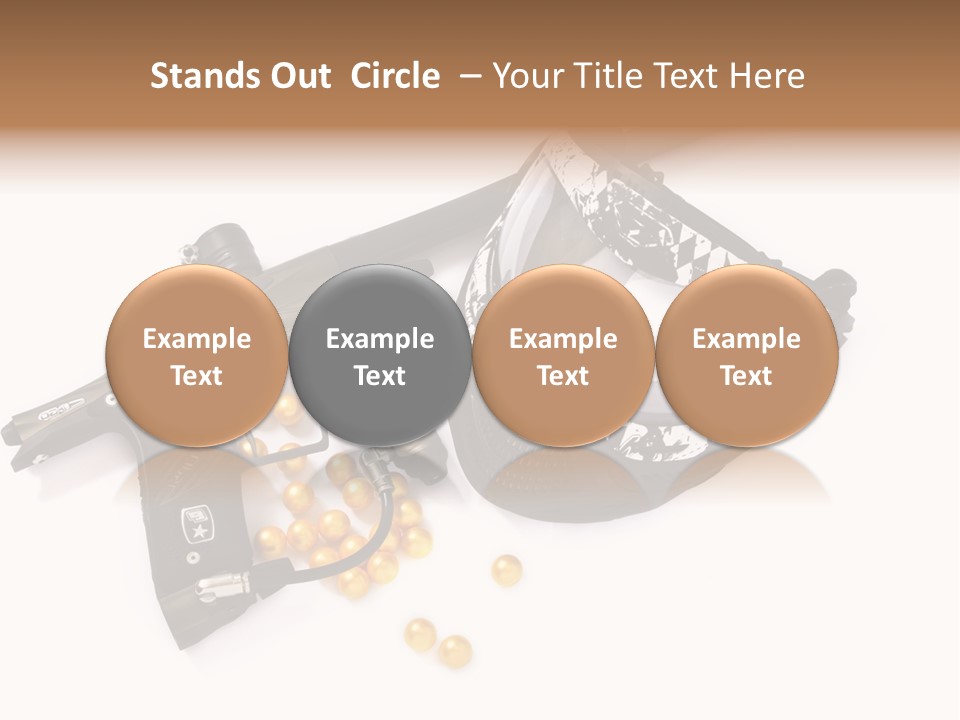 Stands Out Circle – Your Title Text Here

Example Text

Example Text

Example Text

Example Text